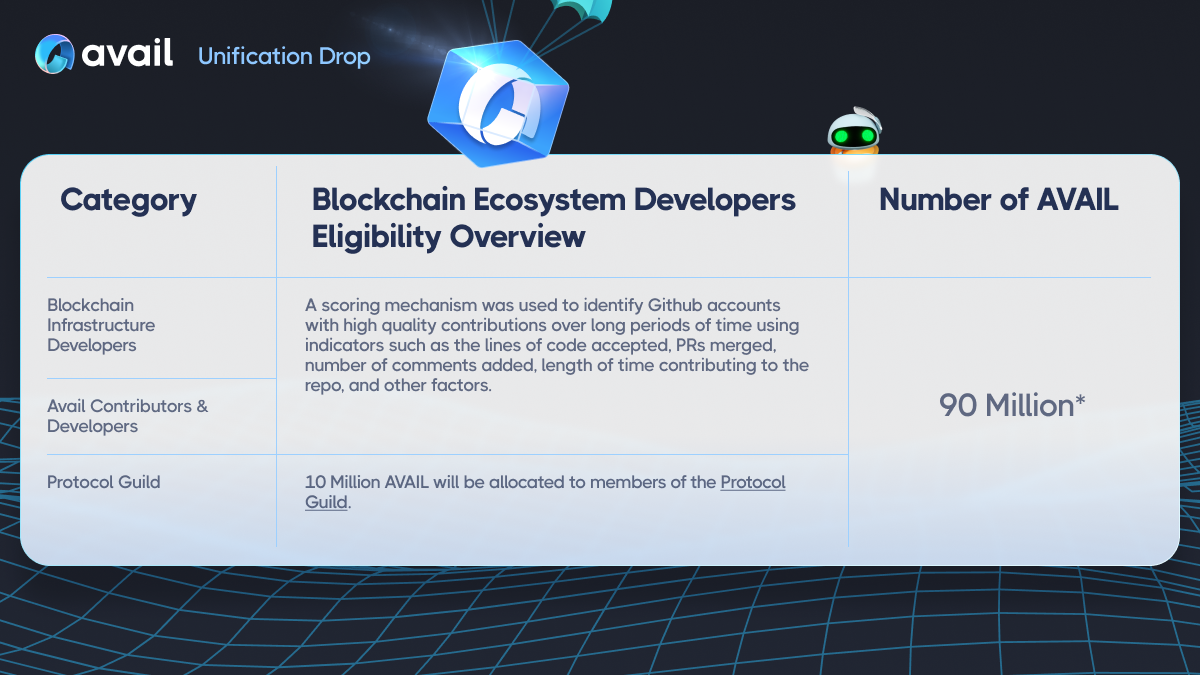 avail Unification Drop

| Category | Blockchain Ecosystem Developers Eligibility Overview | Number of AVAIL |
|---|---|---|
| Blockchain Infrastructure Developers | A scoring mechanism was used to identify Github accounts with high quality contributions over long periods of time using indicators such as the lines of code accepted, PRs merged, number of comments added, length of time contributing to the repo, and other factors. | 90 Million* |
| Avail Contributors & Developers | | |
| Protocol Guild | 10 Million AVAIL will be allocated to members of the Protocol Guild. | |